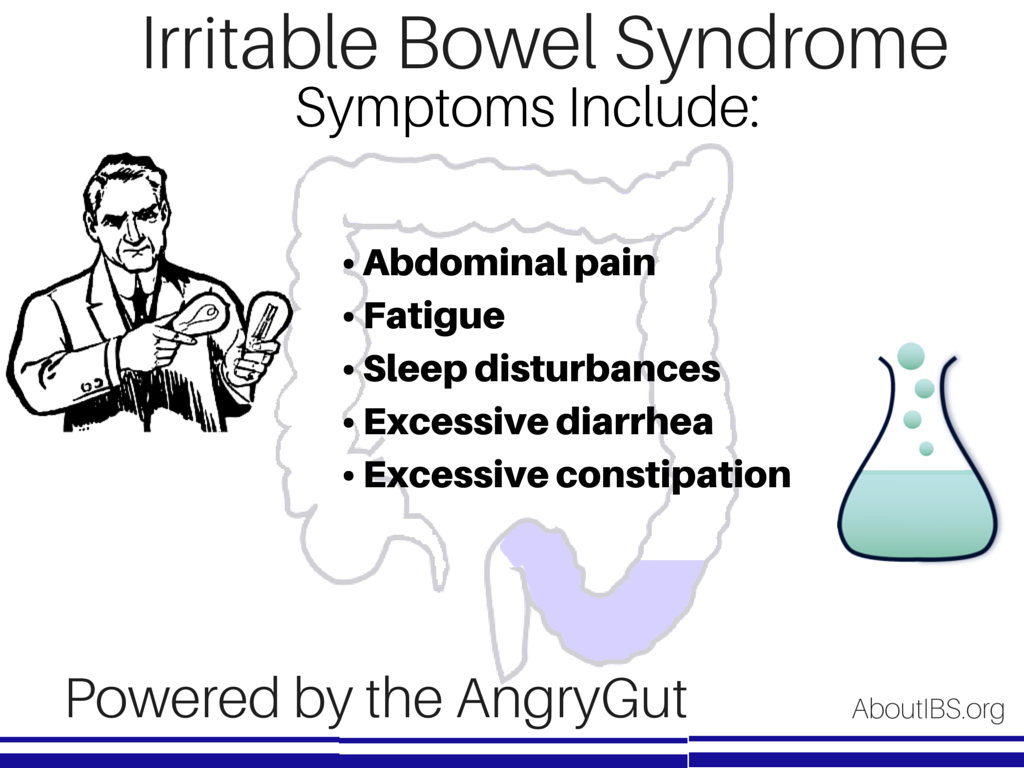 Irritable Bowel Syndrome
Symptoms Include:

• Abdominal pain
• Fatigue
• Sleep disturbances
• Excessive diarrhea
• Excessive constipation

Powered by the AngryGut

AboutIBS.org